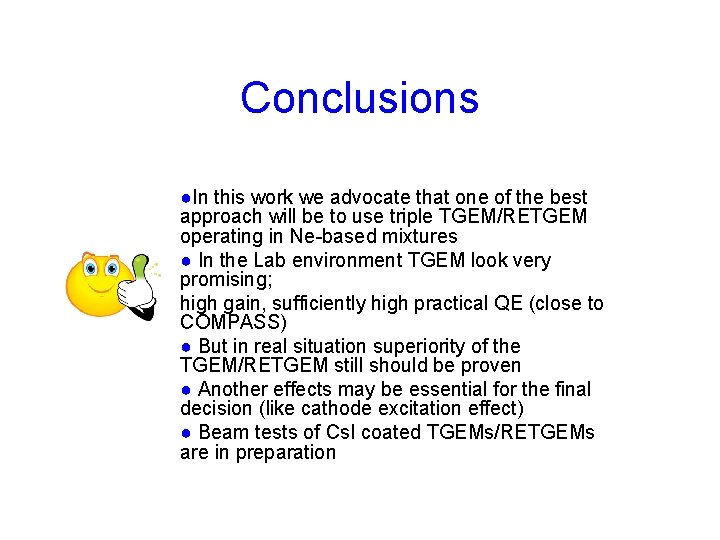 Conclusions

●In this work we advocate that one of the best approach will be to use triple TGEM/RETGEM operating in Ne-based mixtures

● In the Lab environment TGEM look very promising;

high gain, sufficiently high practical QE (close to COMPASS)

● But in real situation superiority of the TGEM/RETGEM still should be proven

● Another effects may be essential for the final decision (like cathode excitation effect)

● Beam tests of CsI coated TGEMs/RETGEMs are in preparation